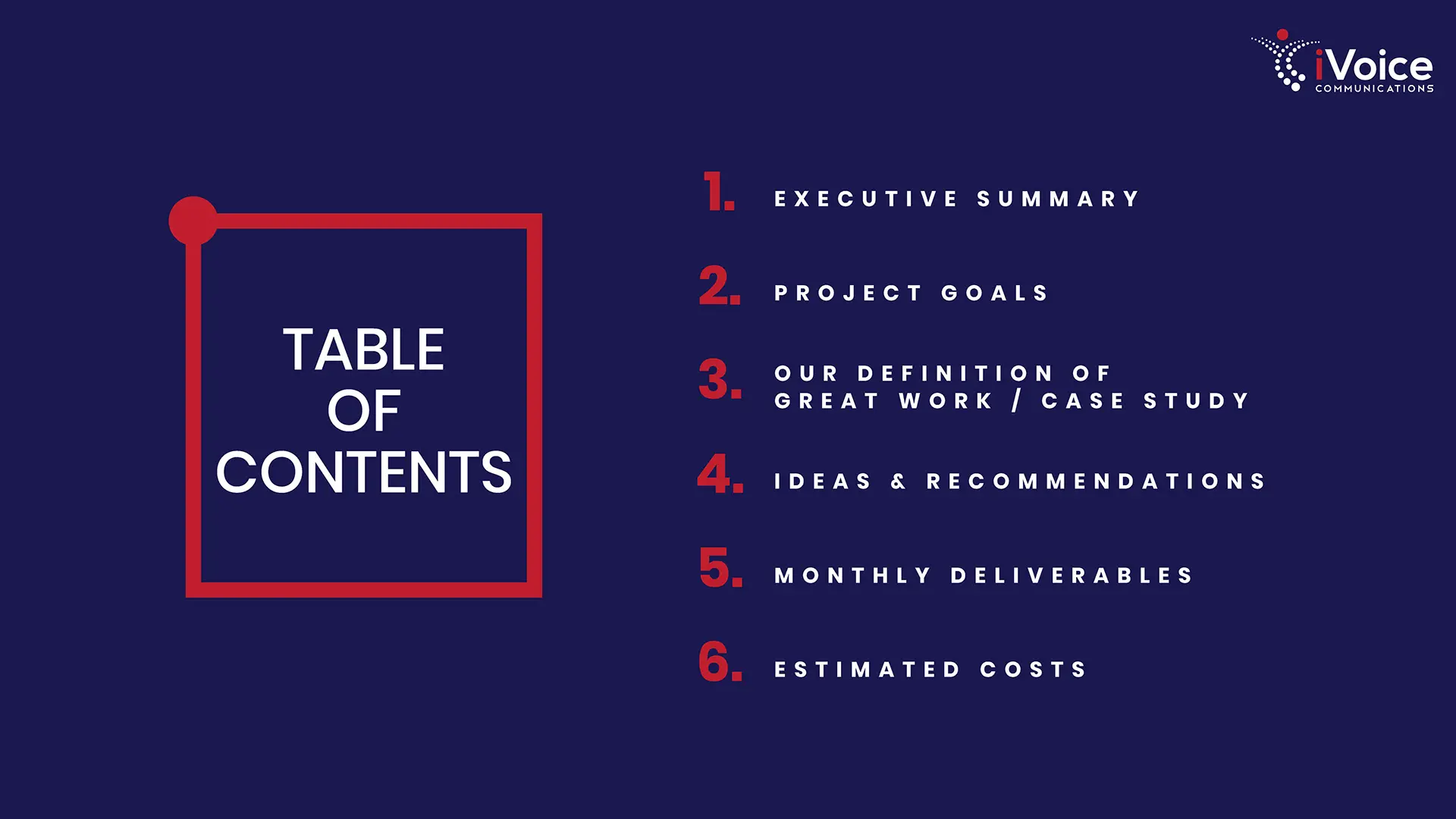 iVoice
COMMUNICATIONS

TABLE OF CONTENTS

1. EXECUTIVE SUMMARY

2. PROJECT GOALS

3. OUR DEFINITION OF GREAT WORK / CASE STUDY

4. IDEAS & RECOMMENDATIONS

5. MONTHLY DELIVERABLES

6. ESTIMATED COSTS